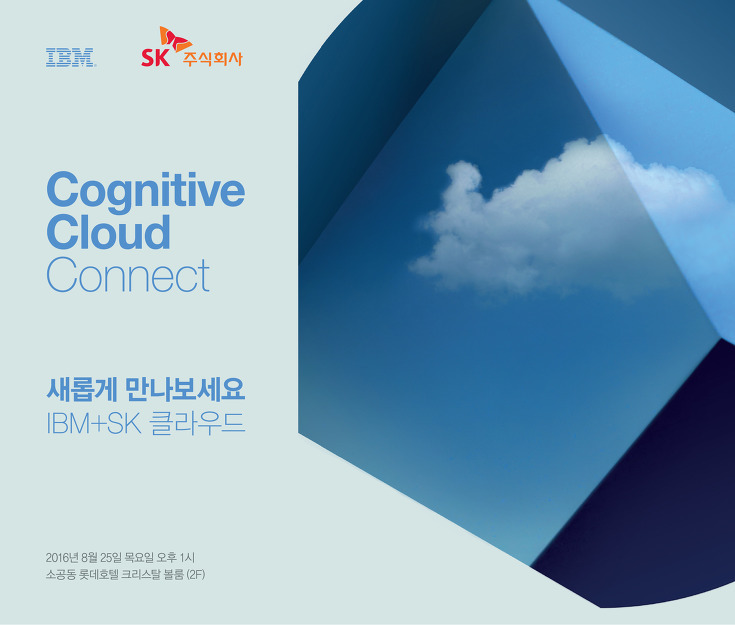 IBM

SK 주식회사

Cognitive Cloud Connect

새롭게 만나보세요
IBM+SK 클라우드

2016년 8월 25일 목요일 오후 1시
소공동 롯데호텔 크리스탈 볼룸 (2F)